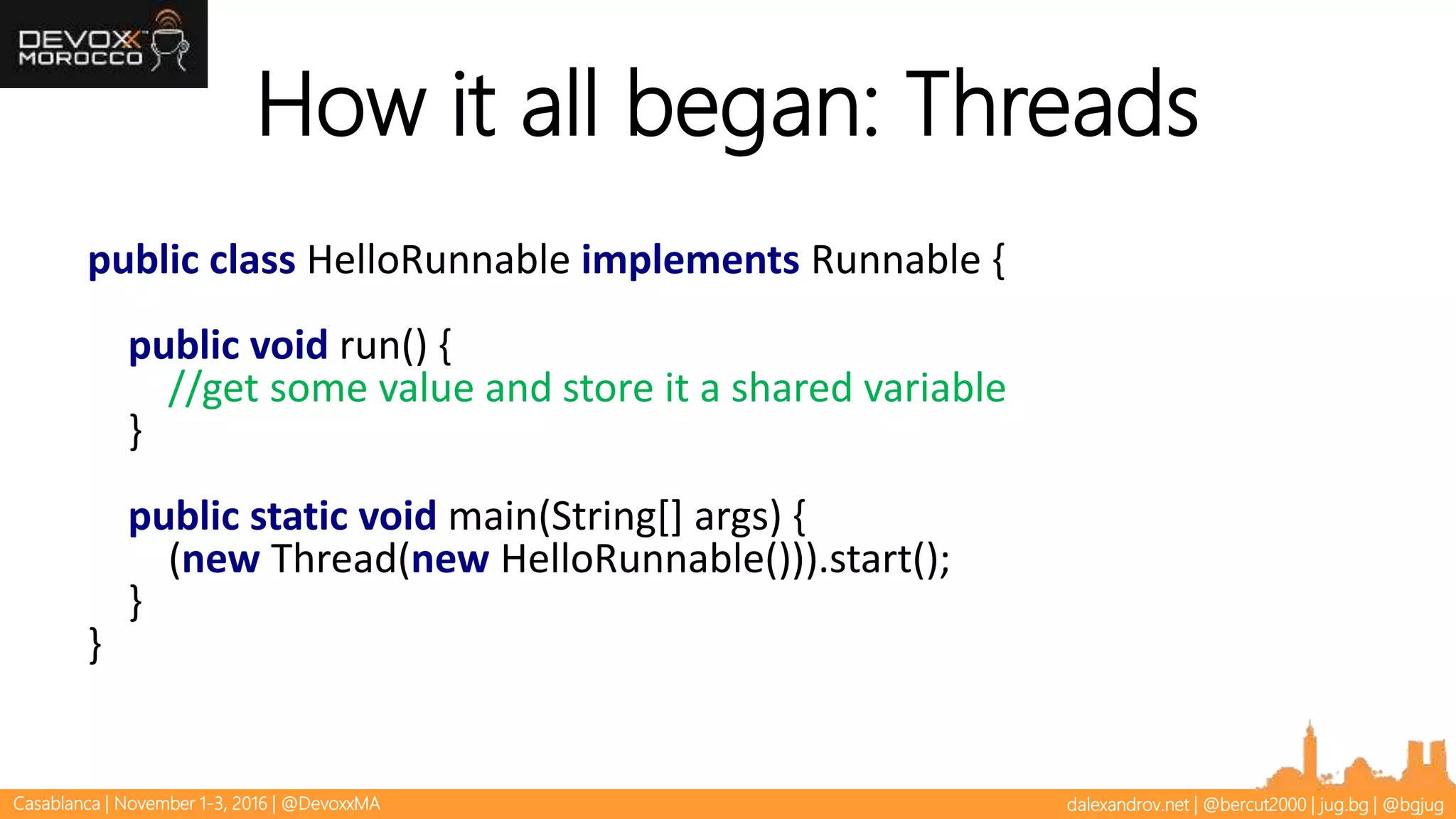 DEVOXX MOROCCO

How it all began: Threads

public class HelloRunnable implements Runnable {

public void run() {
//get some value and store it a shared variable
}

public static void main(String[] args) {
(new Thread(new HelloRunnable())).start();
}
}

Casablanca | November 1-3, 2016 | @DevoxxMA

dalexandrov.net | @bercut2000 | jug.bg | @bgjug